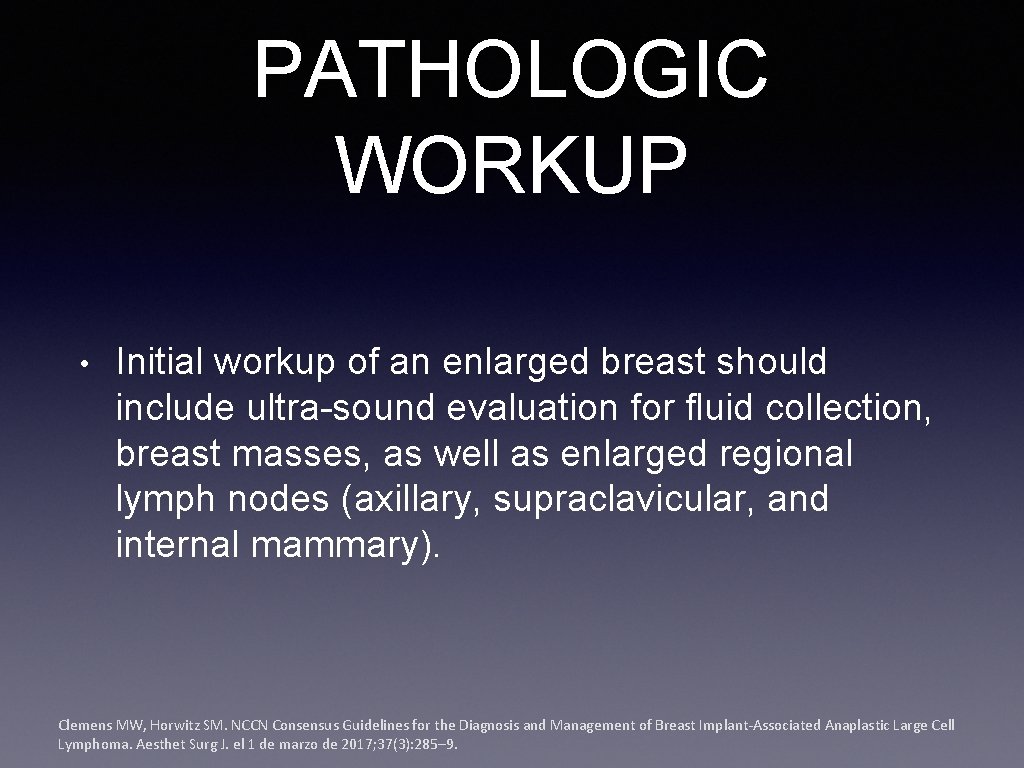 PATHOLOGIC WORKUP

• Initial workup of an enlarged breast should include ultra-sound evaluation for fluid collection, breast masses, as well as enlarged regional lymph nodes (axillary, supraclavicular, and internal mammary).

Clemens MW, Horwitz SM. NCCN Consensus Guidelines for the Diagnosis and Management of Breast Implant-Associated Anaplastic Large Cell Lymphoma. Aesthet Surg J. el 1 de marzo de 2017;37(3):285–9.